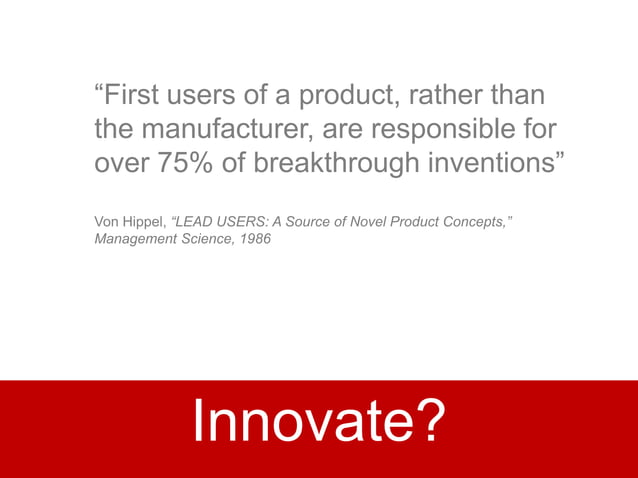 “First users of a product, rather than the manufacturer, are responsible for over 75% of breakthrough inventions”

Von Hippel, “LEAD USERS: A Source of Novel Product Concepts,” Management Science, 1986

Innovate?